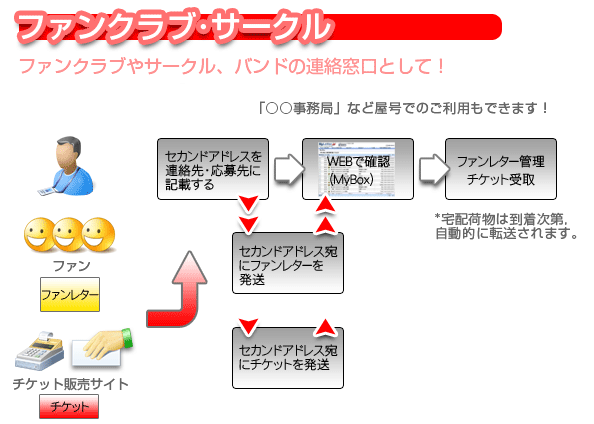 ファンクラブ・サークル

ファンクラブやサークル、バンドの連絡窓口として！

「○○事務局」など屋号でのご利用もできます！

セカンドアドレスを連絡先・応募先に記載する

WEBで確認
(MyBox)

ファンレター管理
チケット受取

*宅配荷物は到着次第,
自動的に転送されます。

セカンドアドレス宛にファンレターを発送

セカンドアドレス宛にチケットを発送

ファン

ファンレター

チケット販売サイト

チケット